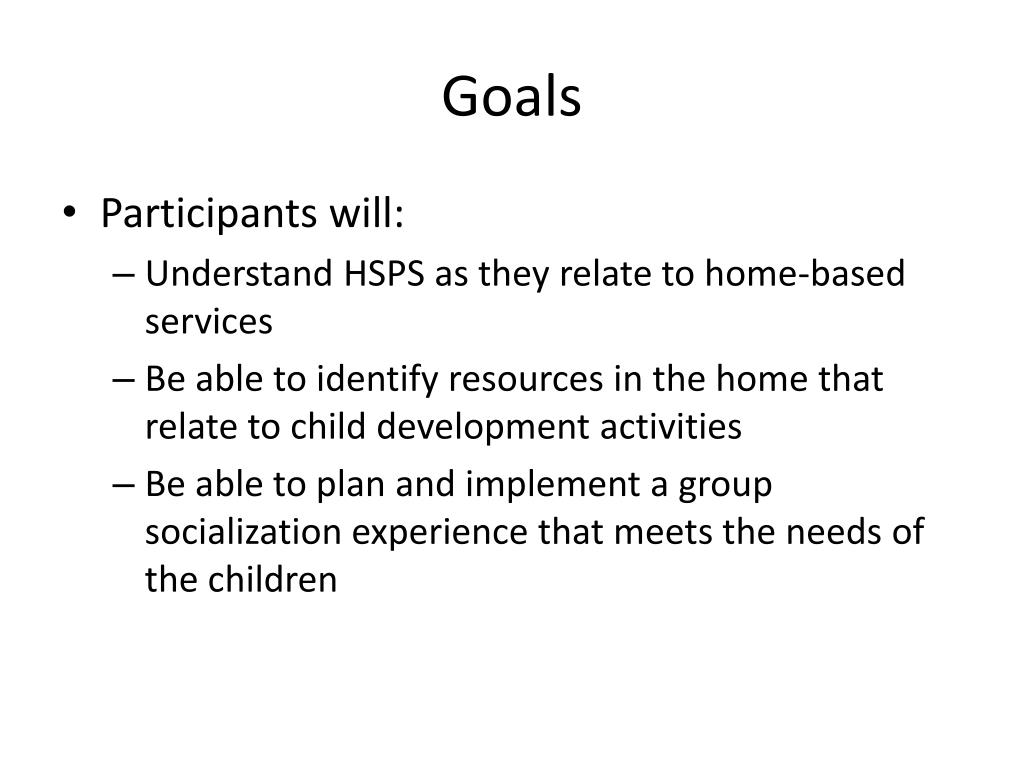 Goals

• Participants will:
– Understand HSPS as they relate to home-based services
– Be able to identify resources in the home that relate to child development activities
– Be able to plan and implement a group socialization experience that meets the needs of the children